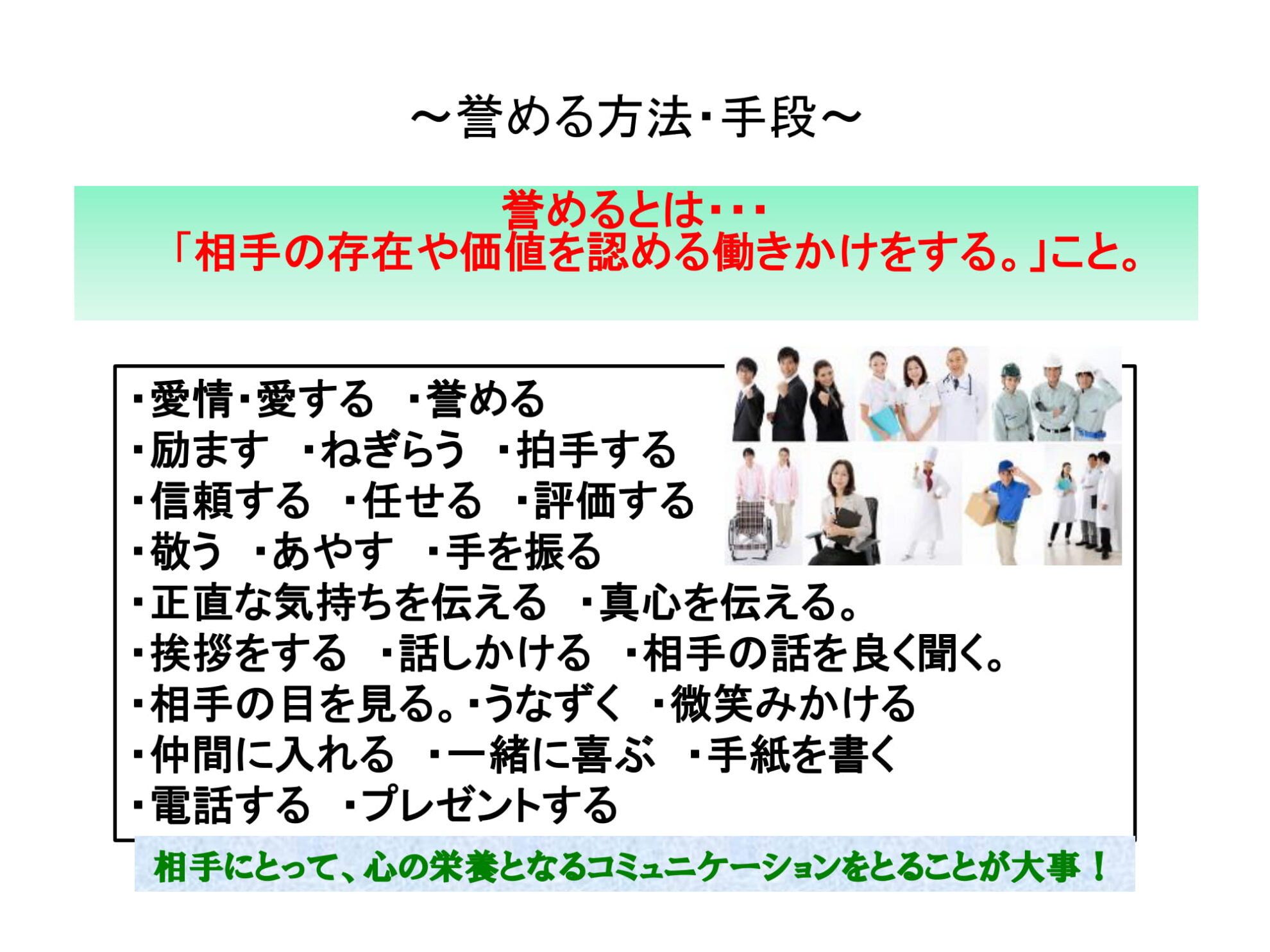 ～誉める方法･手段～

誉めるとは･･･
「相手の存在や価値を認める働きかけをする。」こと。

･愛情･愛する　･誉める
･励ます　･ねぎらう　･拍手する
･信頼する　･任せる　･評価する
･敬う　･あやす　･手を振る
･正直な気持ちを伝える　･真心を伝える。
･挨拶をする　･話しかける　･相手の話を良く聞く。
･相手の目を見る。･うなずく　･微笑みかける
･仲間に入れる　･一緒に喜ぶ　･手紙を書く
･電話する　･プレゼントする

相手にとって、心の栄養となるコミュニケーションをとることが大事！